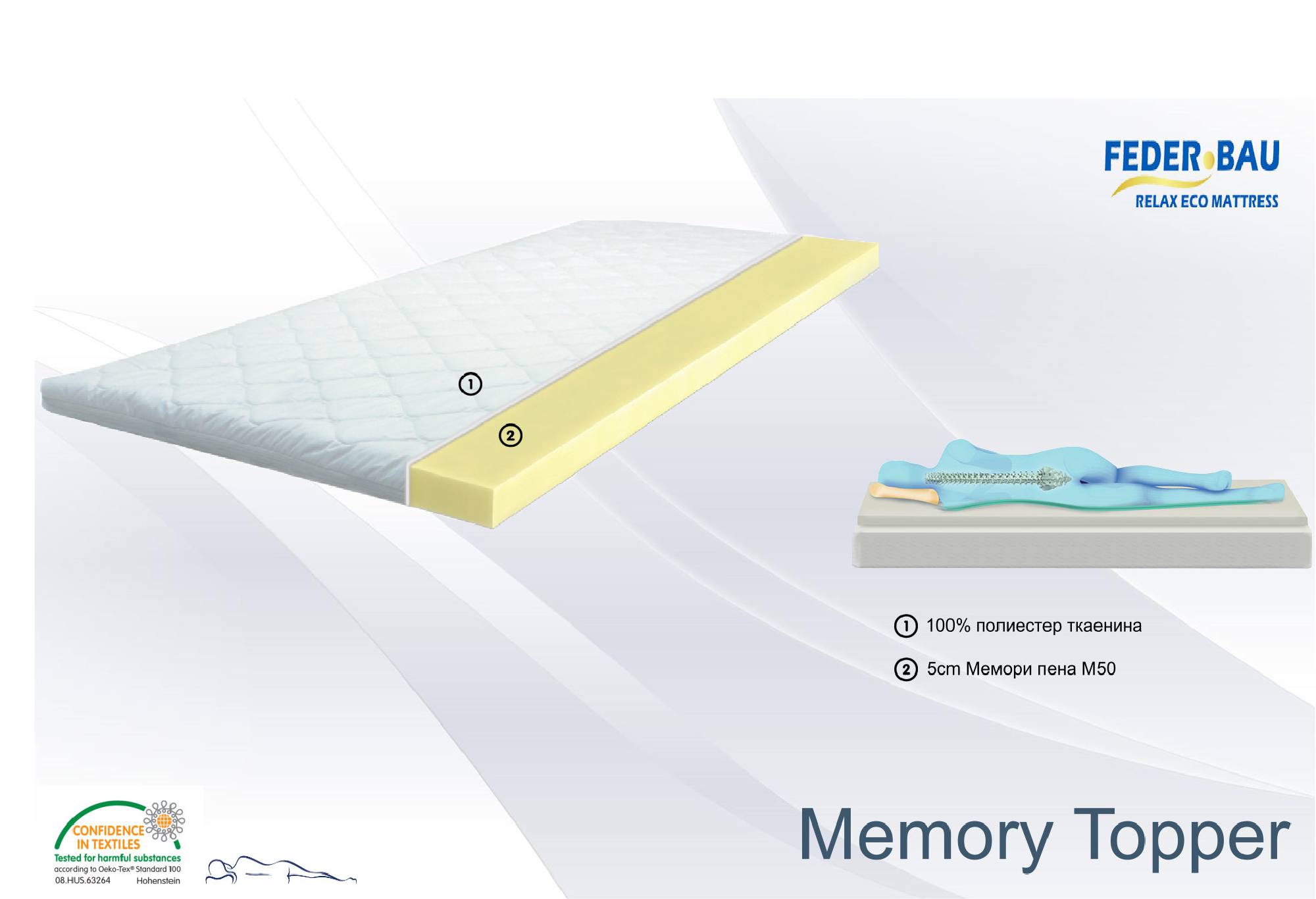 FEDER BAU
RELAX ECO MATTRESS

1

2

1 100% полиестер ткаенина

2 5cm Мемори пена М50

CONFIDENCE IN TEXTILES
Tested for harmful substances
according to Oeko-Tex® Standard 100
08.HUS.63264 Hohenstein

Memory Topper